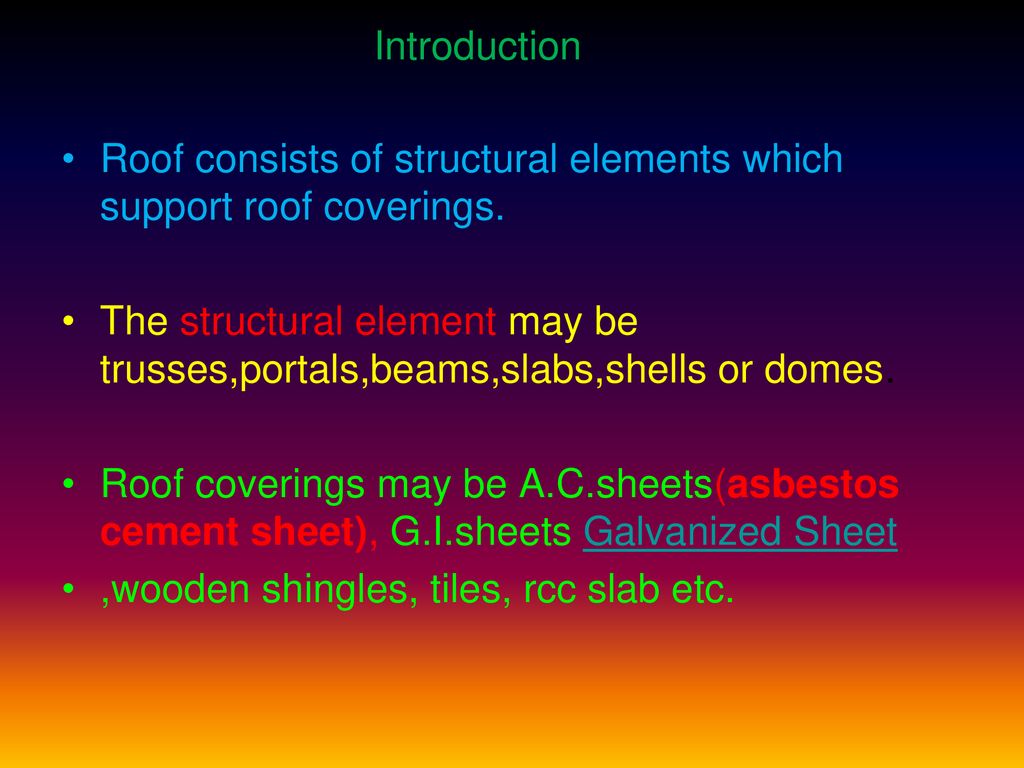 Introduction

• Roof consists of structural elements which support roof coverings.

• The structural element may be trusses,portals,beams,slabs,shells or domes.

• Roof coverings may be A.C.sheets(asbestos cement sheet), G.I.sheets Galvanized Sheet

• ,wooden shingles, tiles, rcc slab etc.